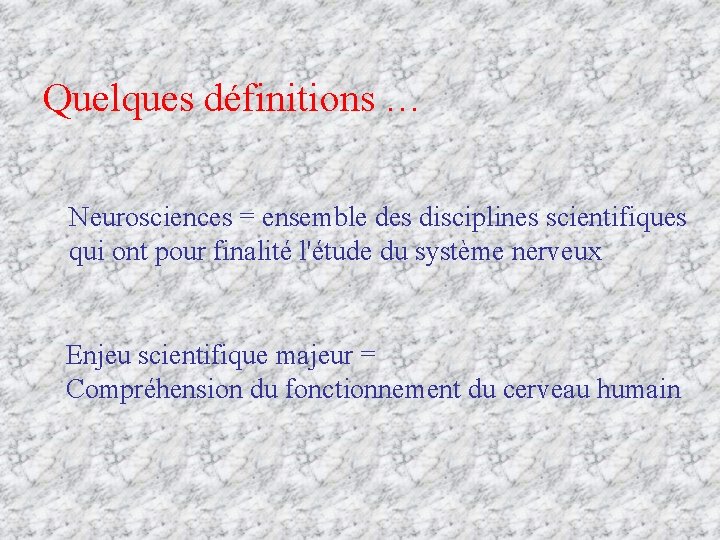 Quelques définitions …

Neurosciences = ensemble des disciplines scientifiques qui ont pour finalité l'étude du système nerveux

Enjeu scientifique majeur =
Compréhension du fonctionnement du cerveau humain